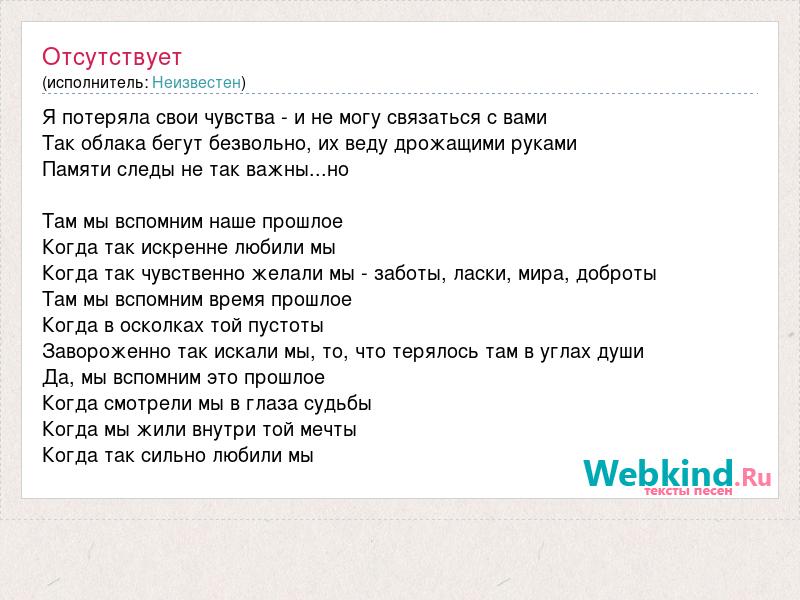 Отсутствует
(исполнитель: Неизвестен)

Я потеряла свои чувства - и не могу связаться с вами
Так облака бегут безвольно, их веду дрожащими руками
Памяти следы не так важны...но

Там мы вспомним наше прошлое
Когда так искренне любили мы
Когда так чувственно желали мы - заботы, ласки, мира, доброты
Там мы вспомним время прошлое
Когда в осколках той пустоты
Завороженно так искали мы, то, что терялось там в углах души
Да, мы вспомним это прошлое
Когда смотрели мы в глаза судьбы
Когда мы жили внутри той мечты
Когда так сильно любили мы

Webkind.Ru
тексты песен